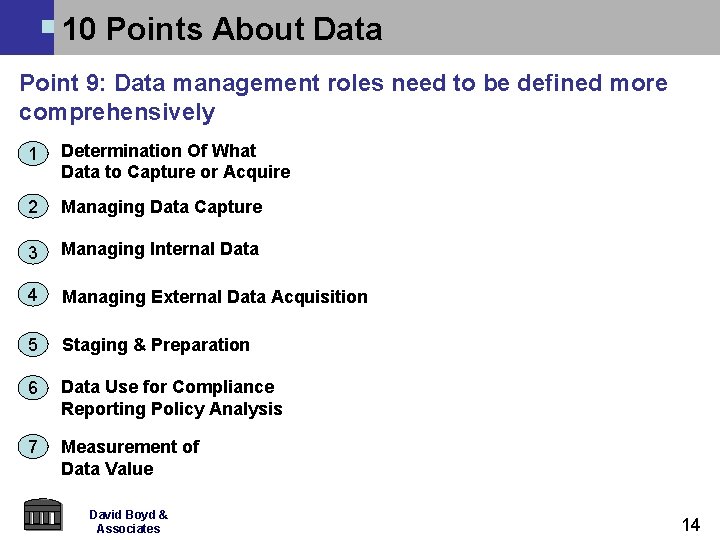 10 Points About Data

Point 9: Data management roles need to be defined more comprehensively

1 Determination Of What Data to Capture or Acquire

2 Managing Data Capture

3 Managing Internal Data

4 Managing External Data Acquisition

5 Staging & Preparation

6 Data Use for Compliance Reporting Policy Analysis

7 Measurement of Data Value

David Boyd & Associates

14